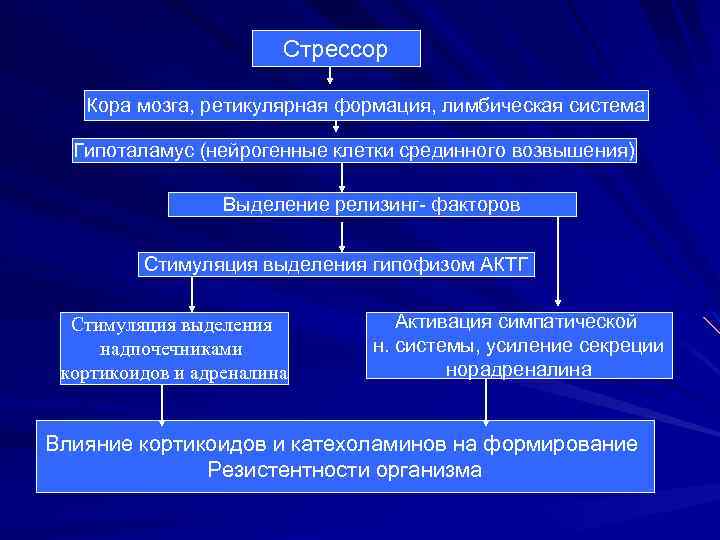 Стрессор

Кора мозга, ретикулярная формация, лимбическая система

Гипоталамус (нейрогенные клетки срединного возвышения)

Выделение релизинг- факторов

Стимуляция выделения гипофизом АКТГ

Стимуляция выделения надпочечниками кортикоидов и адреналина

Активация симпатической н. системы, усиление секреции норадреналина

Влияние кортикоидов и катехоламинов на формирование Резистентности организма